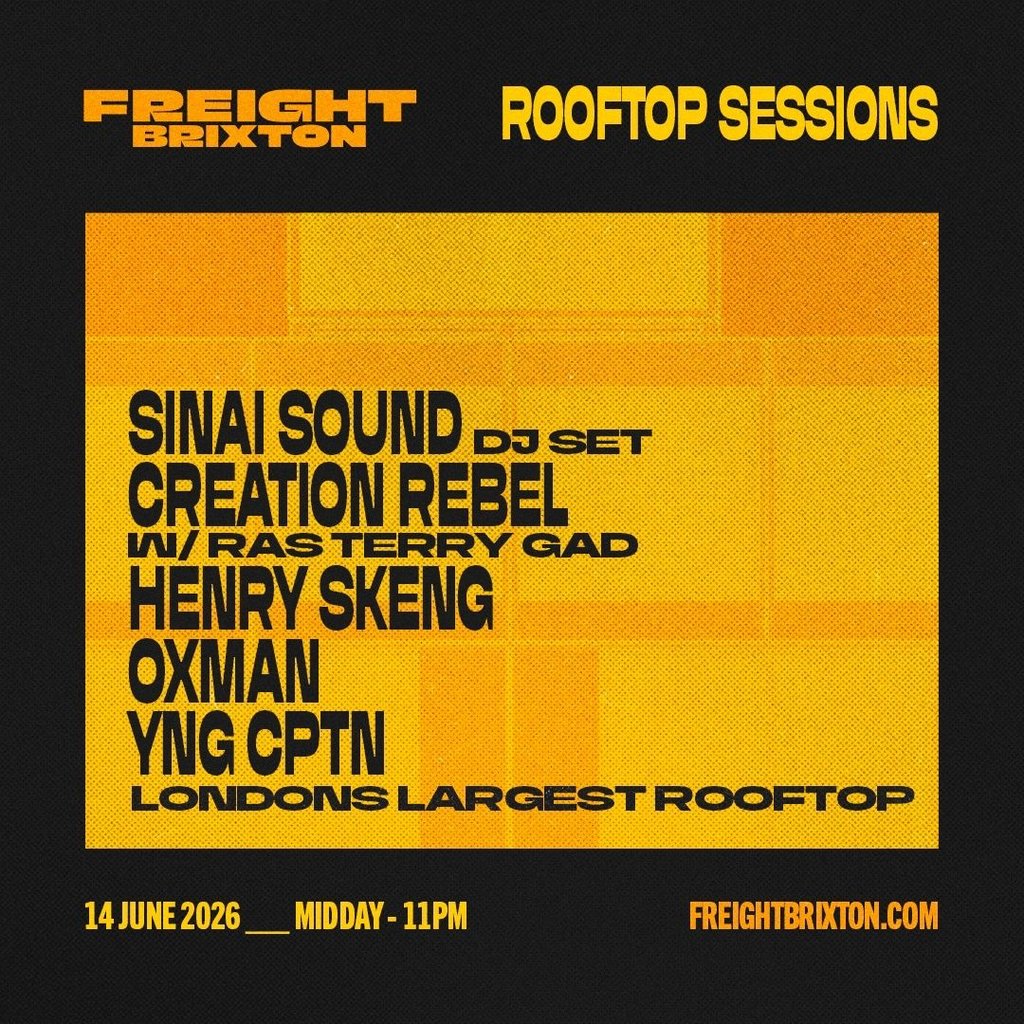 FREIGHT
BRIXTON

ROOFTOP SESSIONS

SINAI SOUND DJ SET
CREATION REBEL
W/ RAS TERRY GAD
HENRY SKENG
OXMAN
YNG CPTN
LONDONS LARGEST ROOFTOP

14 JUNE 2026 ___ MIDDAY - 11PM

FREIGHTBRIXTON.COM